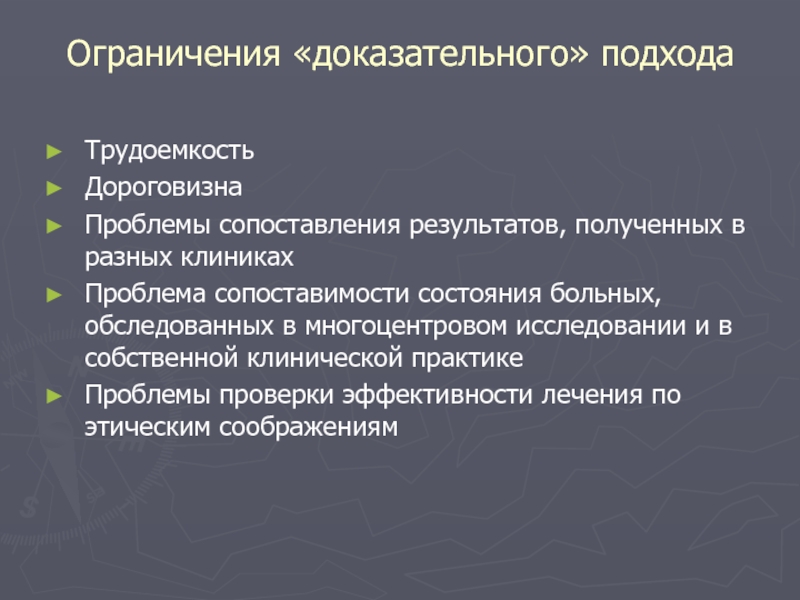 Ограничения «доказательного» подхода

► Трудоемкость
► Дороговизна
► Проблемы сопоставления результатов, полученных в разных клиниках
► Проблема сопоставимости состояния больных, обследованных в многоцентровом исследовании и в собственной клинической практике
► Проблемы проверки эффективности лечения по этическим соображениям